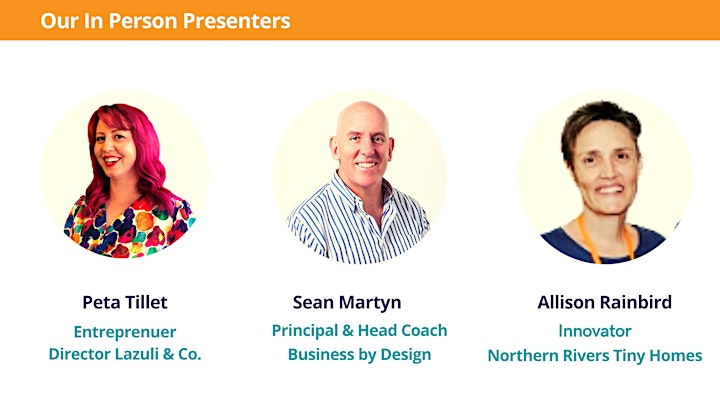 Our In Person Presenters

Peta Tillet
Entreprenuer
Director Lazuli & Co.

Sean Martyn
Principal & Head Coach
Business by Design

Allison Rainbird
Innovator
Northern Rivers Tiny Homes